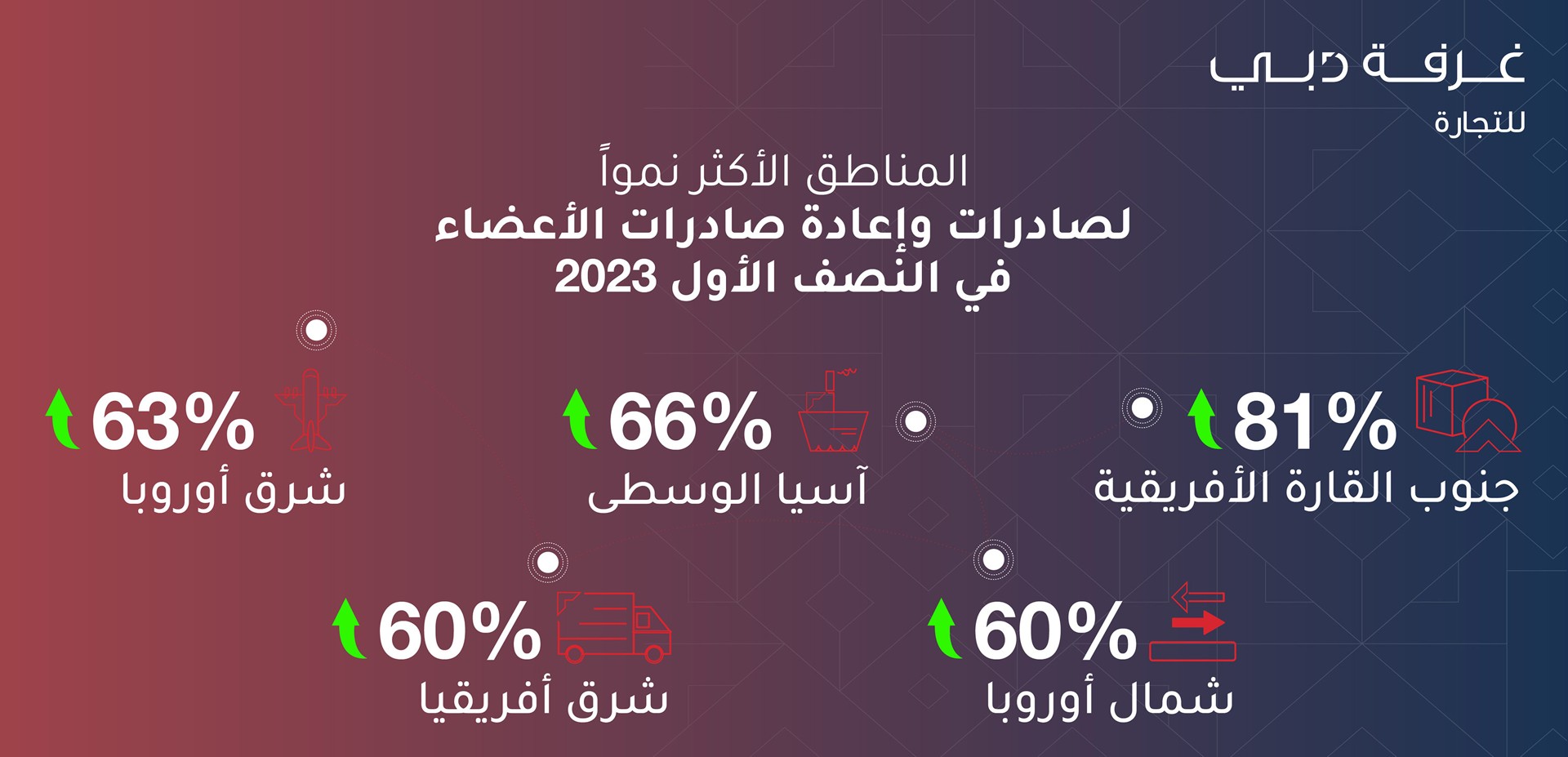 غرفة دبي
للتجارة

المناطق الأكثر نمواً
لصادرات وإعادة صادرات الأعضاء
في النصف الأول 2023

81%
جنوب القارة الأفريقية

66%
آسيا الوسطى

63%
شرق أوروبا

60%
شمال أوروبا

60%
شرق أفريقيا